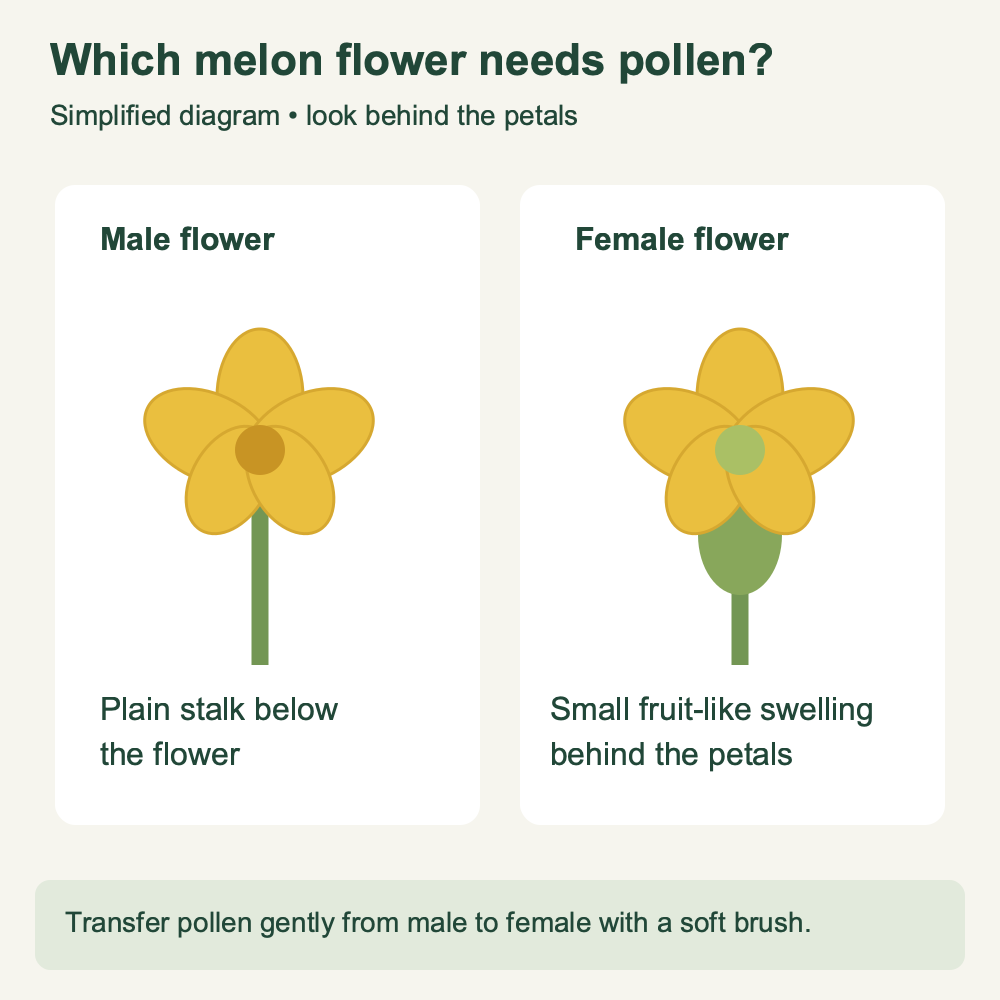 Which melon flower needs pollen?

Simplified diagram • look behind the petals

Male flower

Plain stalk below the flower

Female flower

Small fruit-like swelling behind the petals

Transfer pollen gently from male to female with a soft brush.